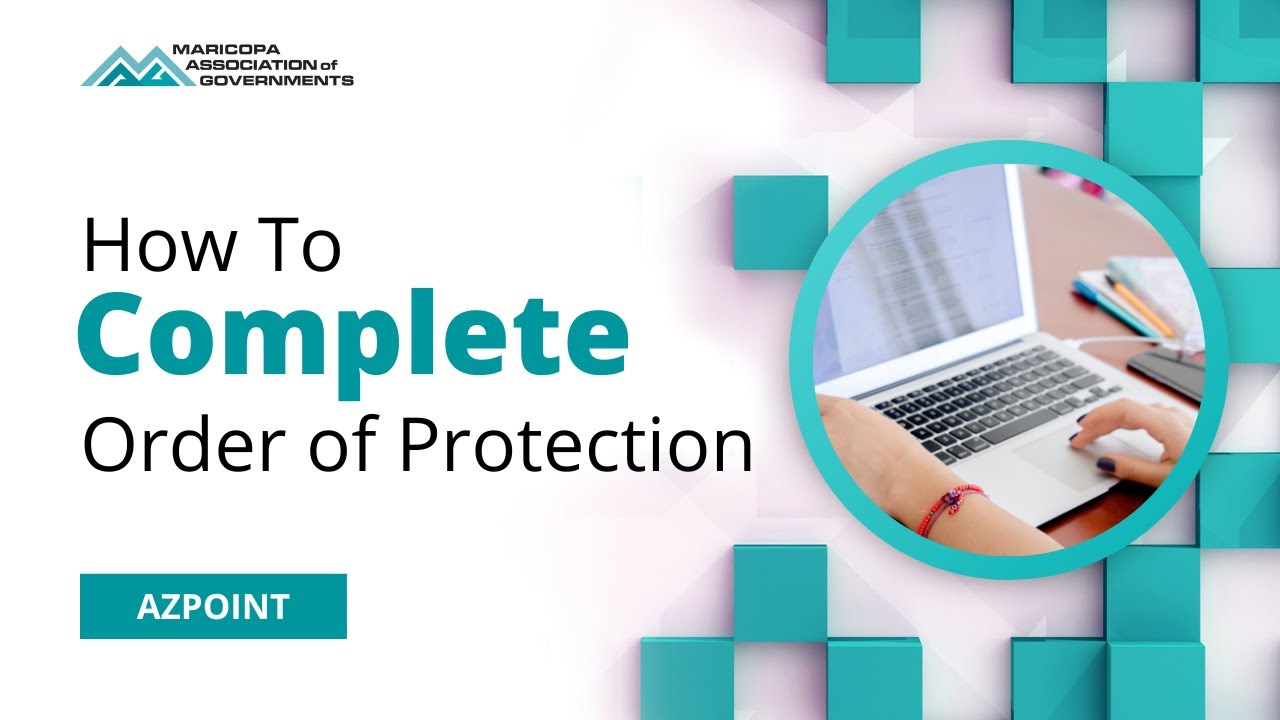 MARICOPA ASSOCIATION of GOVERNMENTS

How To
Complete
Order of Protection

AZPOINT